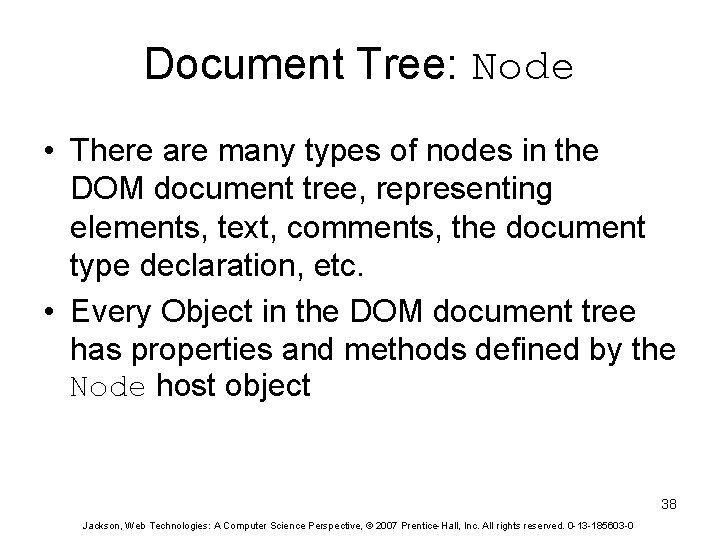 Document Tree: Node

• There are many types of nodes in the DOM document tree, representing elements, text, comments, the document type declaration, etc.

• Every Object in the DOM document tree has properties and methods defined by the Node host object

38

Jackson, Web Technologies: A Computer Science Perspective, © 2007 Prentice-Hall, Inc. All rights reserved. 0-13-185603-0